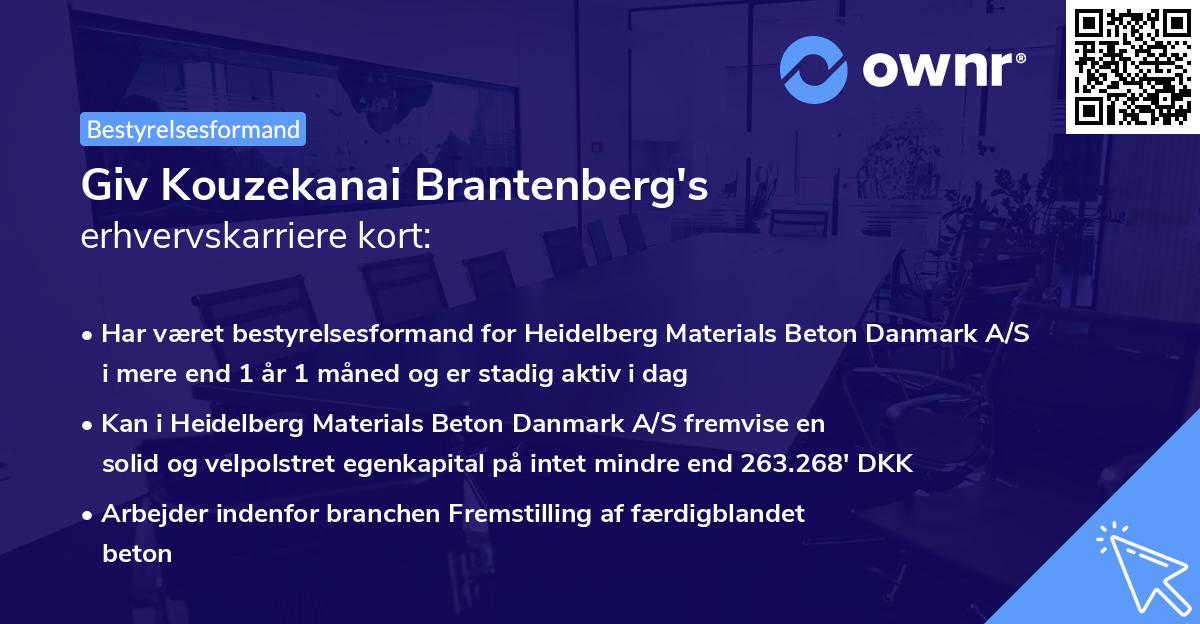 ownr®

Bestyrelsesformand

Giv Kouzekanai Brantenberg's erhvervskarriere kort:

• Har været bestyrelsesformand for Heidelberg Materials Beton Danmark A/S i mere end 1 år 1 måned og er stadig aktiv i dag

• Kan i Heidelberg Materials Beton Danmark A/S fremvise en solid og velpolstret egenkapital på intet mindre end 263.268' DKK

• Arbejder indenfor branchen Fremstilling af færdigblandet beton